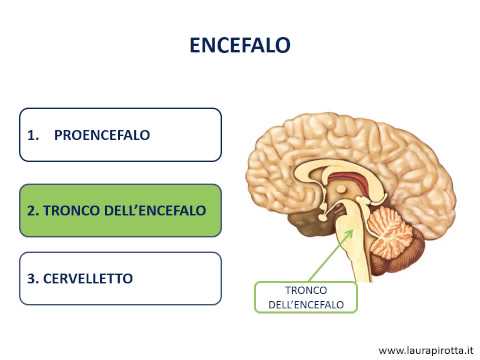 ENCEFALO

1. PROENCEFALO

2. TRONCO DELL'ENCEFALO

3. CERVELLETTO

TRONCO DELL'ENCEFALO

www.laurapirotta.it